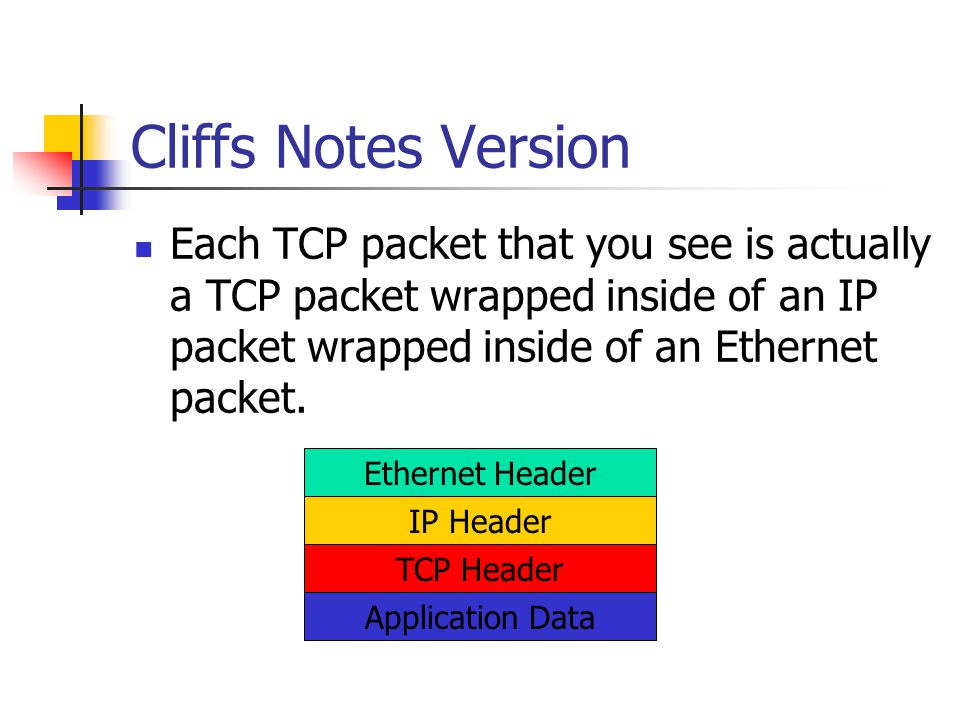 Cliffs Notes Version

Each TCP packet that you see is actually a TCP packet wrapped inside of an IP packet wrapped inside of an Ethernet packet.

Ethernet Header
IP Header
TCP Header
Application Data